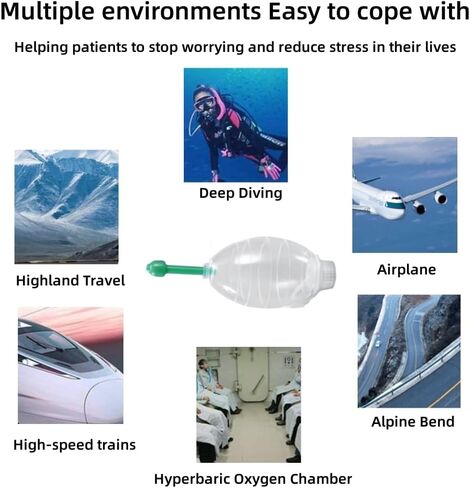 Multiple environments Easy to cope with

Helping patients to stop worrying and reduce stress in their lives

Deep Diving

Highland Travel

Airplane

High-speed trains

Alpine Bend

Hyperbaric Oxygen Chamber